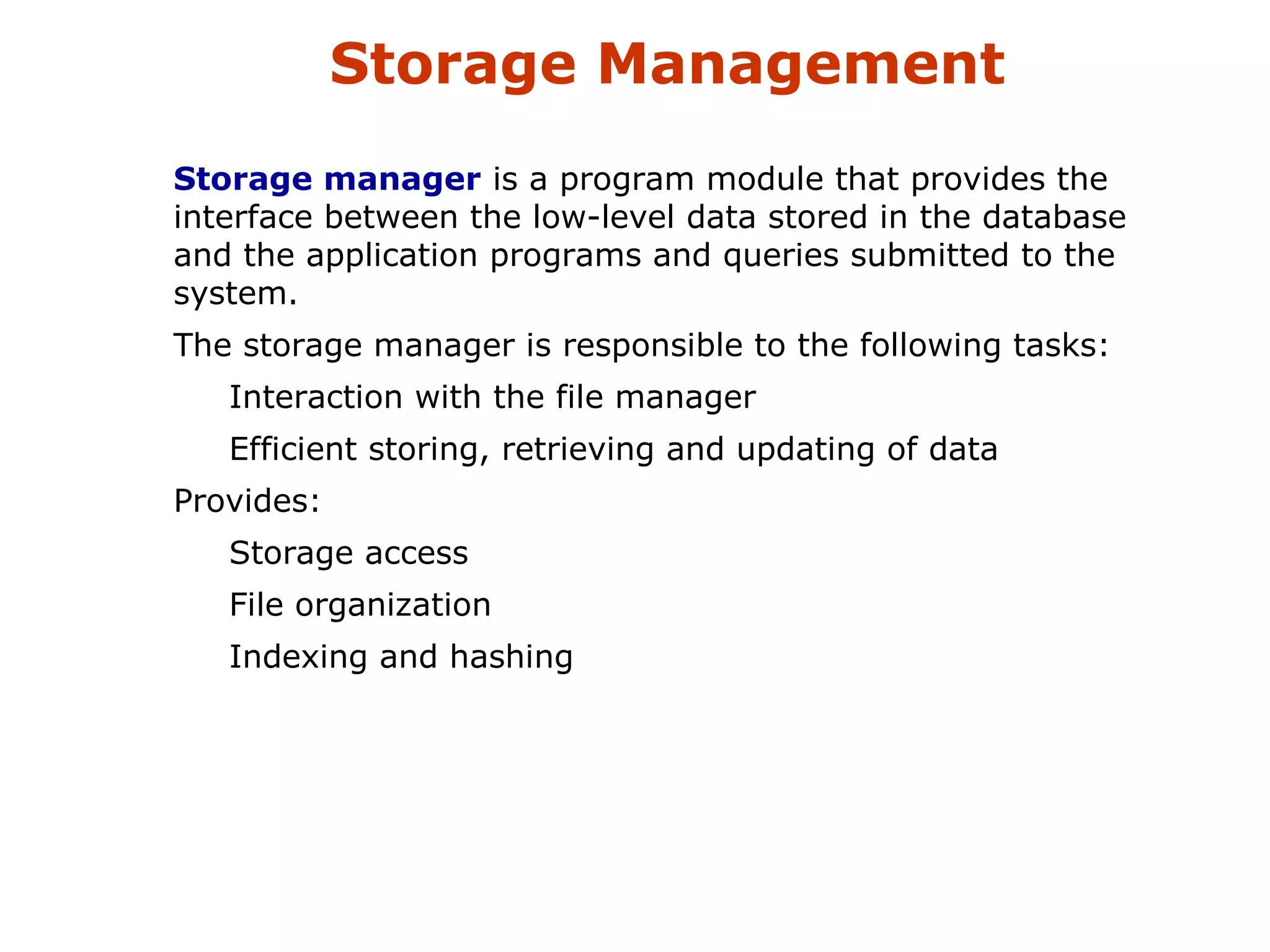 Storage Management

Storage manager is a program module that provides the interface between the low-level data stored in the database and the application programs and queries submitted to the system.

The storage manager is responsible to the following tasks:

Interaction with the file manager

Efficient storing, retrieving and updating of data

Provides:

Storage access

File organization

Indexing and hashing